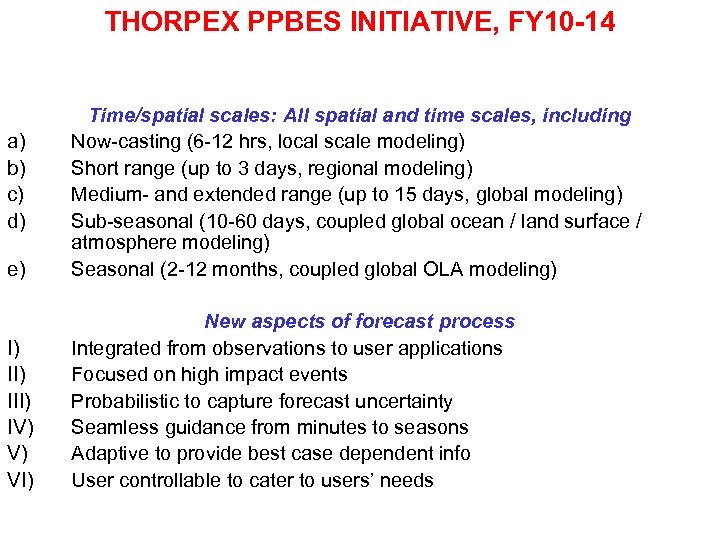 THORPEX PPBES INITIATIVE, FY10-14

Time/spatial scales: All spatial and time scales, including

a) Now-casting (6-12 hrs, local scale modeling)
b) Short range (up to 3 days, regional modeling)
c) Medium- and extended range (up to 15 days, global modeling)
d) Sub-seasonal (10-60 days, coupled global ocean / land surface / atmosphere modeling)
e) Seasonal (2-12 months, coupled global OLA modeling)

New aspects of forecast process

I) Integrated from observations to user applications
II) Focused on high impact events
III) Probabilistic to capture forecast uncertainty
IV) Seamless guidance from minutes to seasons
V) Adaptive to provide best case dependent info
VI) User controllable to cater to users' needs